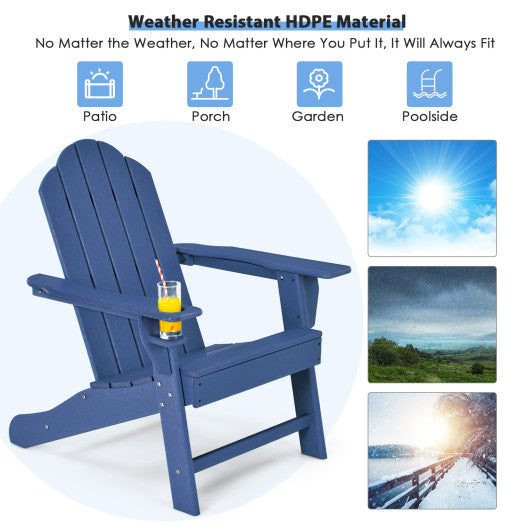 Weather Resistant HDPE Material

No Matter the Weather, No Matter Where You Put It, It Will Always Fit

Patio

Porch

Garden

Poolside